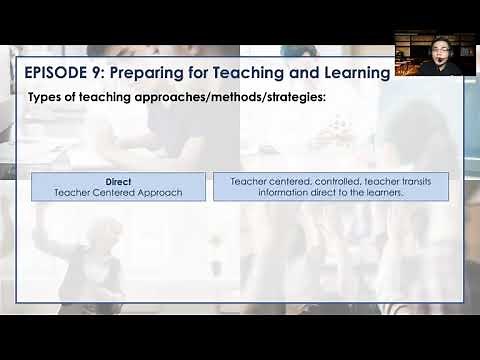 EPISODE 9: Preparing for Teaching and Learning

Types of teaching approaches/methods/strategies:

Direct
Teacher Centered Approach

Teacher centered, controlled, teacher transits information direct to the learners.